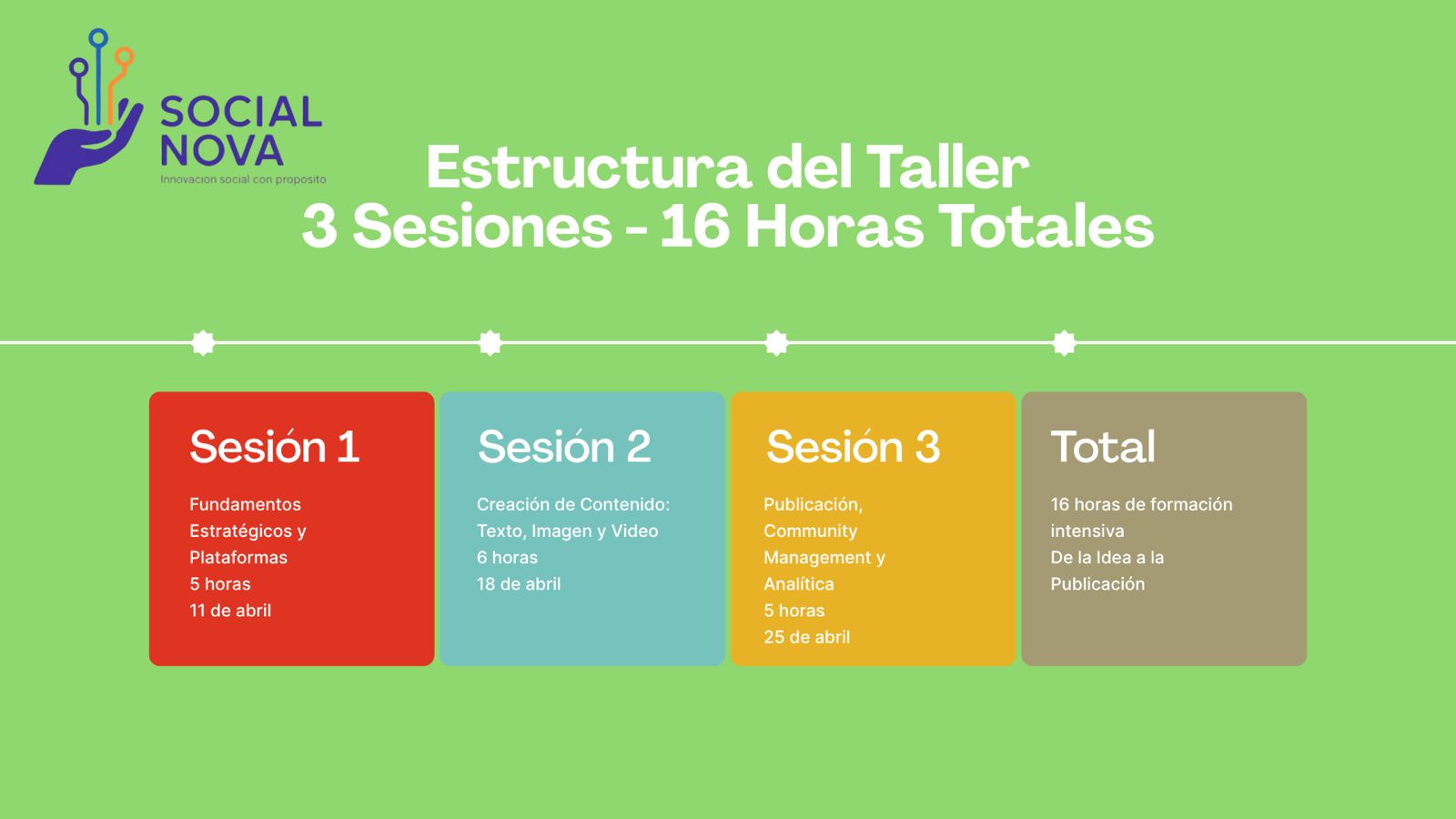 SOCIAL NOVA
Innovacion social con proposito

Estructura del Taller
3 Sesiones - 16 Horas Totales

Sesión 1

Fundamentos Estratégicos y Plataformas
5 horas
11 de abril

Sesión 2

Creación de Contenido: Texto, Imagen y Video
6 horas
18 de abril

Sesión 3

Publicación, Community Management y Analítica
5 horas
25 de abril

Total

16 horas de formación intensiva
De la Idea a la Publicación